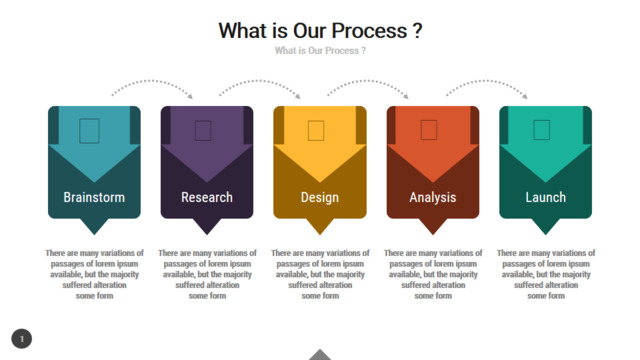 What is Our Process ?
What is Our Process ?

Brainstorm

There are many variations of passages of lorem ipsum available, but the majority suffered alteration some form

Research

There are many variations of passages of lorem ipsum available, but the majority suffered alteration some form

Design

There are many variations of passages of lorem ipsum available, but the majority suffered alteration some form

Analysis

There are many variations of passages of lorem ipsum available, but the majority suffered alteration some form

Launch

There are many variations of passages of lorem ipsum available, but the majority suffered alteration some form

1